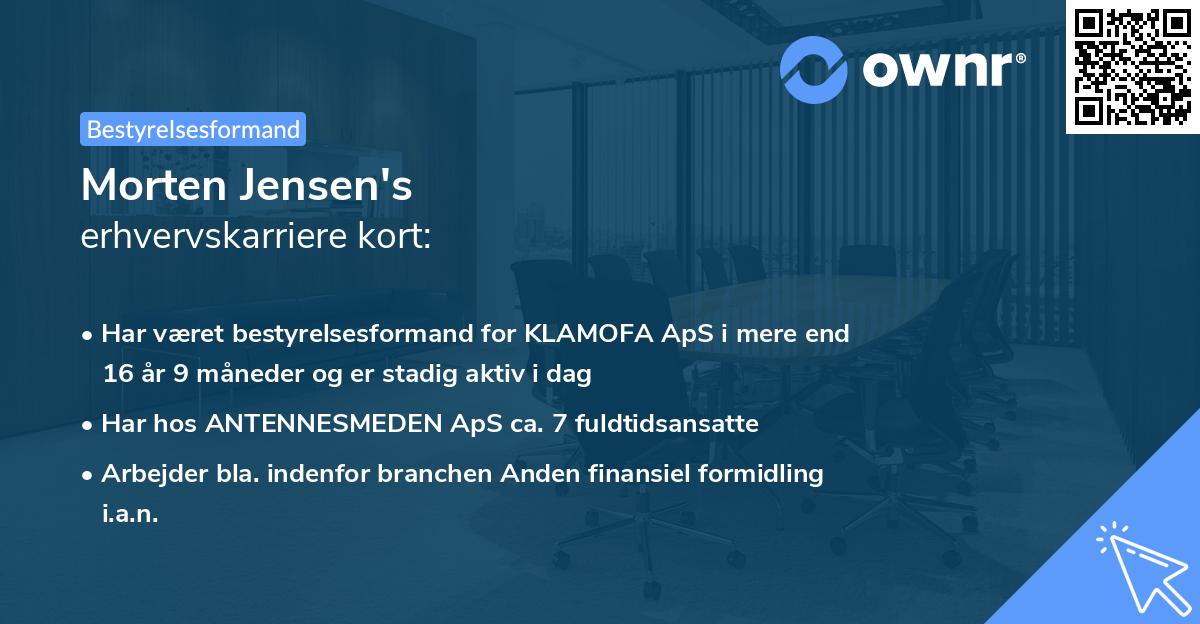 ownr®

Bestyrelsesformand

Morten Jensen's
erhvervskarriere kort:

• Har været bestyrelsesformand for KLAMOFA ApS i mere end 16 år 9 måneder og er stadig aktiv i dag

• Har hos ANTENNESMEDEN ApS ca. 7 fuldtidsansatte

• Arbejder bla. indenfor branchen Anden finansiel formidling i.a.n.